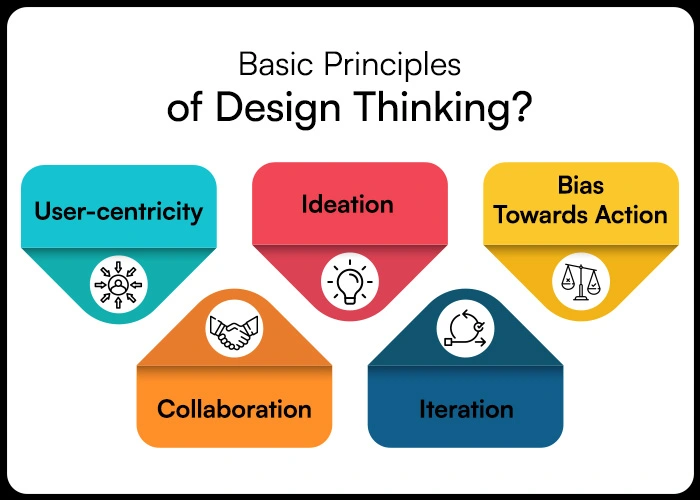 Basic Principles
of Design Thinking?

User-centricity

Ideation

Bias
Towards Action

Collaboration

Iteration